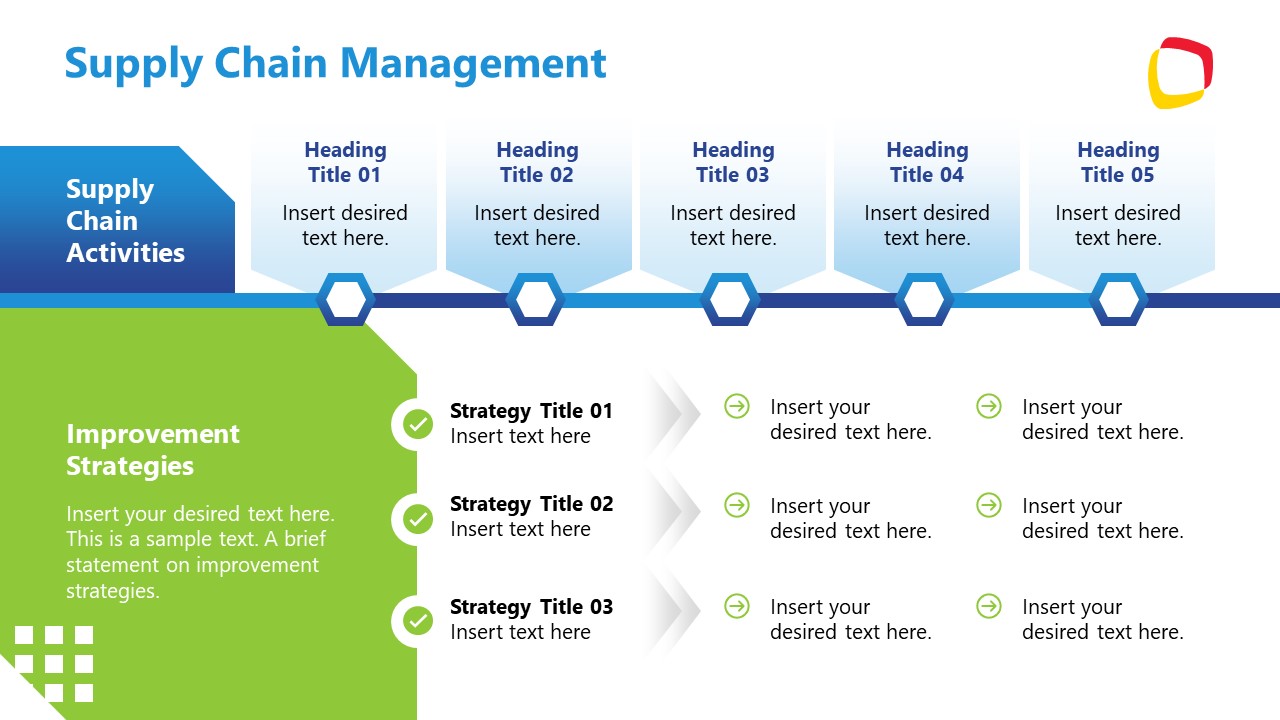 Supply Chain Management

Supply Chain Activities

Heading Title 01
Insert desired text here.

Heading Title 02
Insert desired text here.

Heading Title 03
Insert desired text here.

Heading Title 04
Insert desired text here.

Heading Title 05
Insert desired text here.

Improvement Strategies

Insert your desired text here. This is a sample text. A brief statement on improvement strategies.

Strategy Title 01
Insert text here

Insert your desired text here.

Insert your desired text here.

Strategy Title 02
Insert text here

Insert your desired text here.

Insert your desired text here.

Strategy Title 03
Insert text here

Insert your desired text here.

Insert your desired text here.